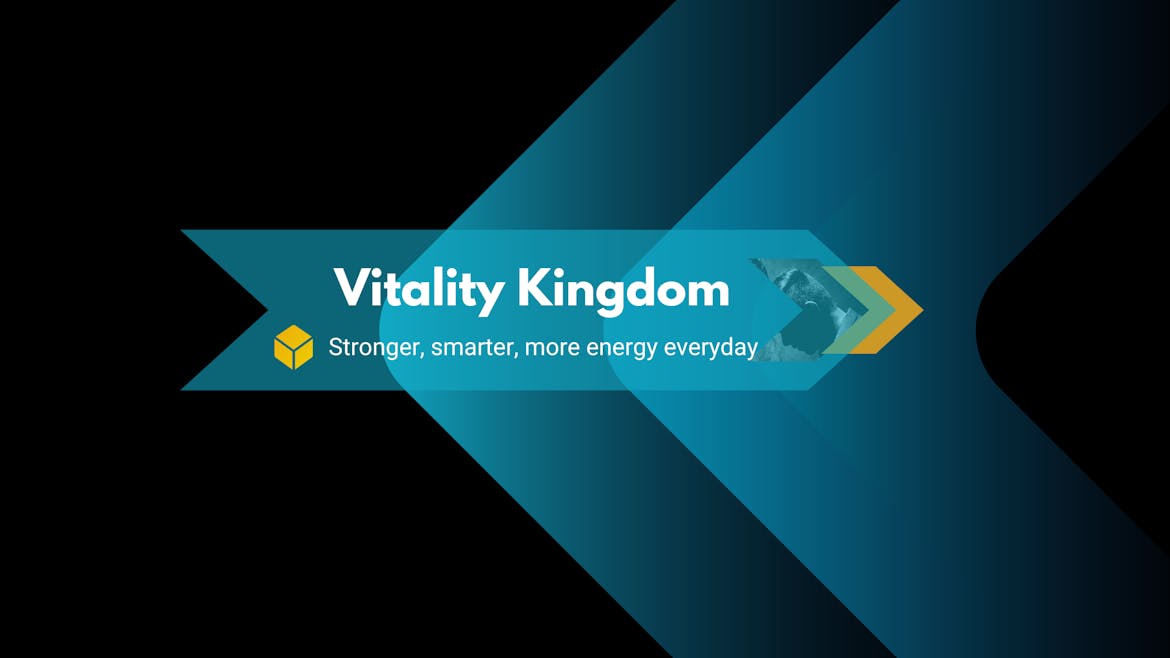 Vitality Kingdom

Stronger, smarter, more energy everyday